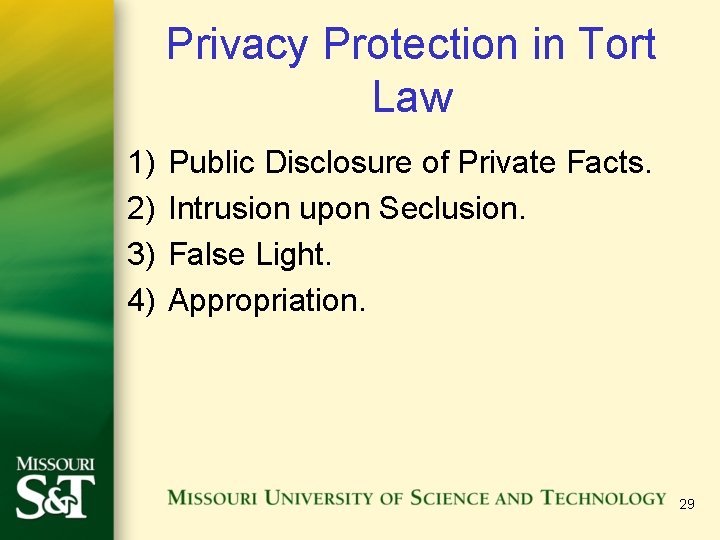 Privacy Protection in Tort Law

1) Public Disclosure of Private Facts.
2) Intrusion upon Seclusion.
3) False Light.
4) Appropriation.

MISSOURI
S&T

MISSOURI UNIVERSITY OF SCIENCE AND TECHNOLOGY

29